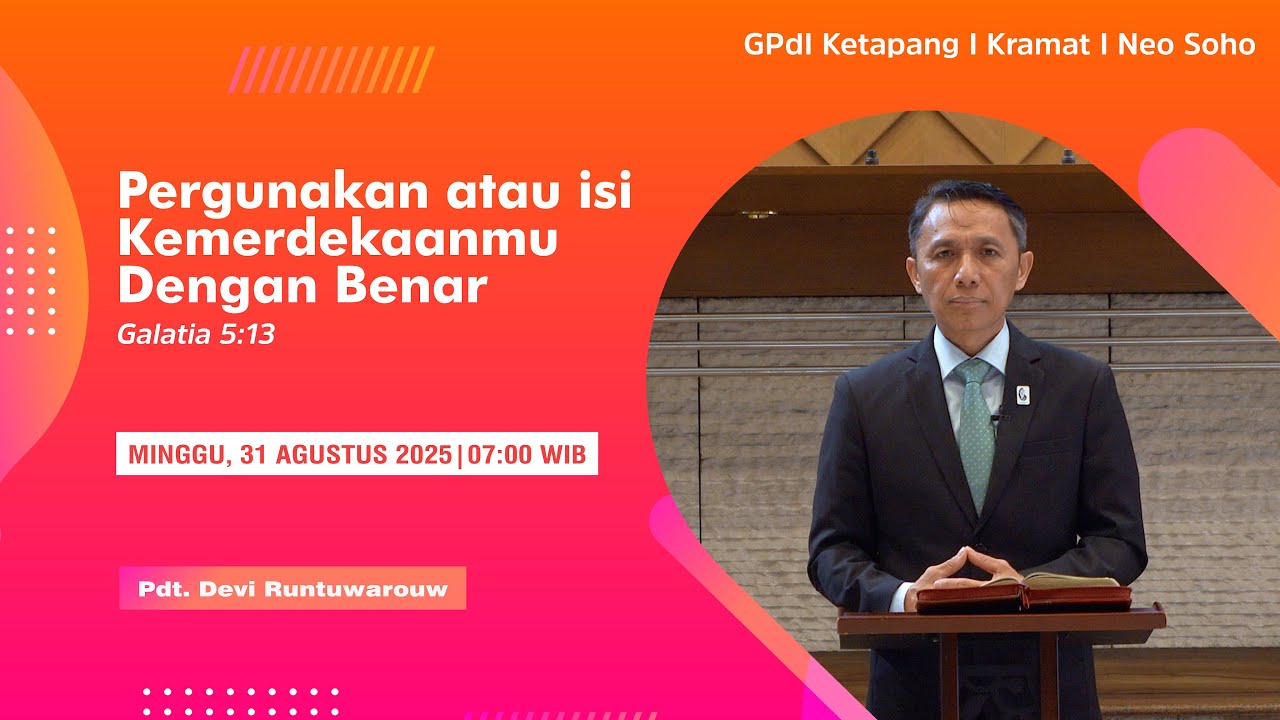 GPdI Ketapang I Kramat I Neo Soho

Pergunakan atau isi Kemerdekaanmu Dengan Benar

Galatia 5:13

MINGGU, 31 AGUSTUS 2025 | 07:00 WIB

Pdt. Devi Runtuwarouw